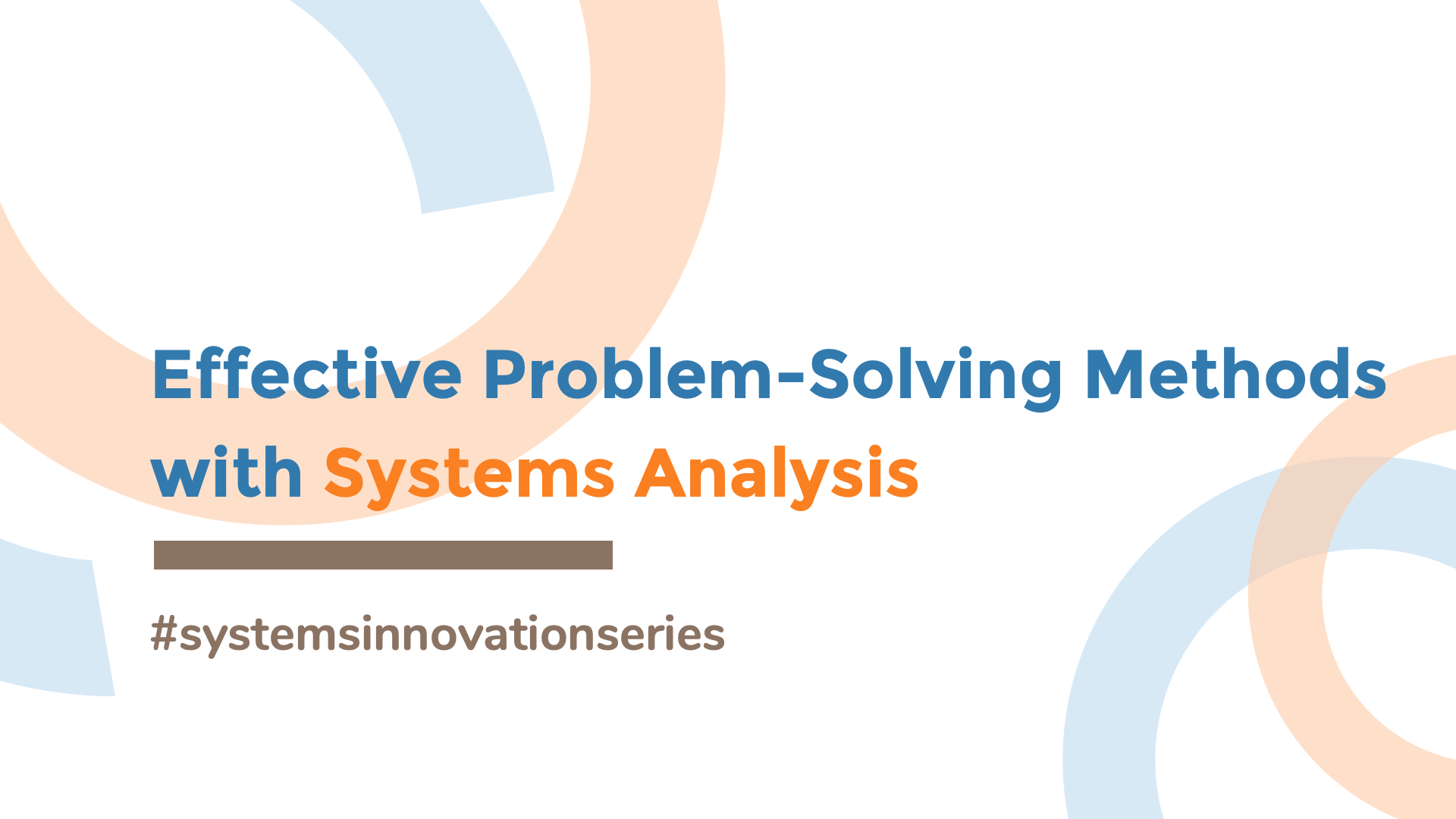 Effective Problem-Solving Methods with Systems Analysis

#systemsinnovationseries